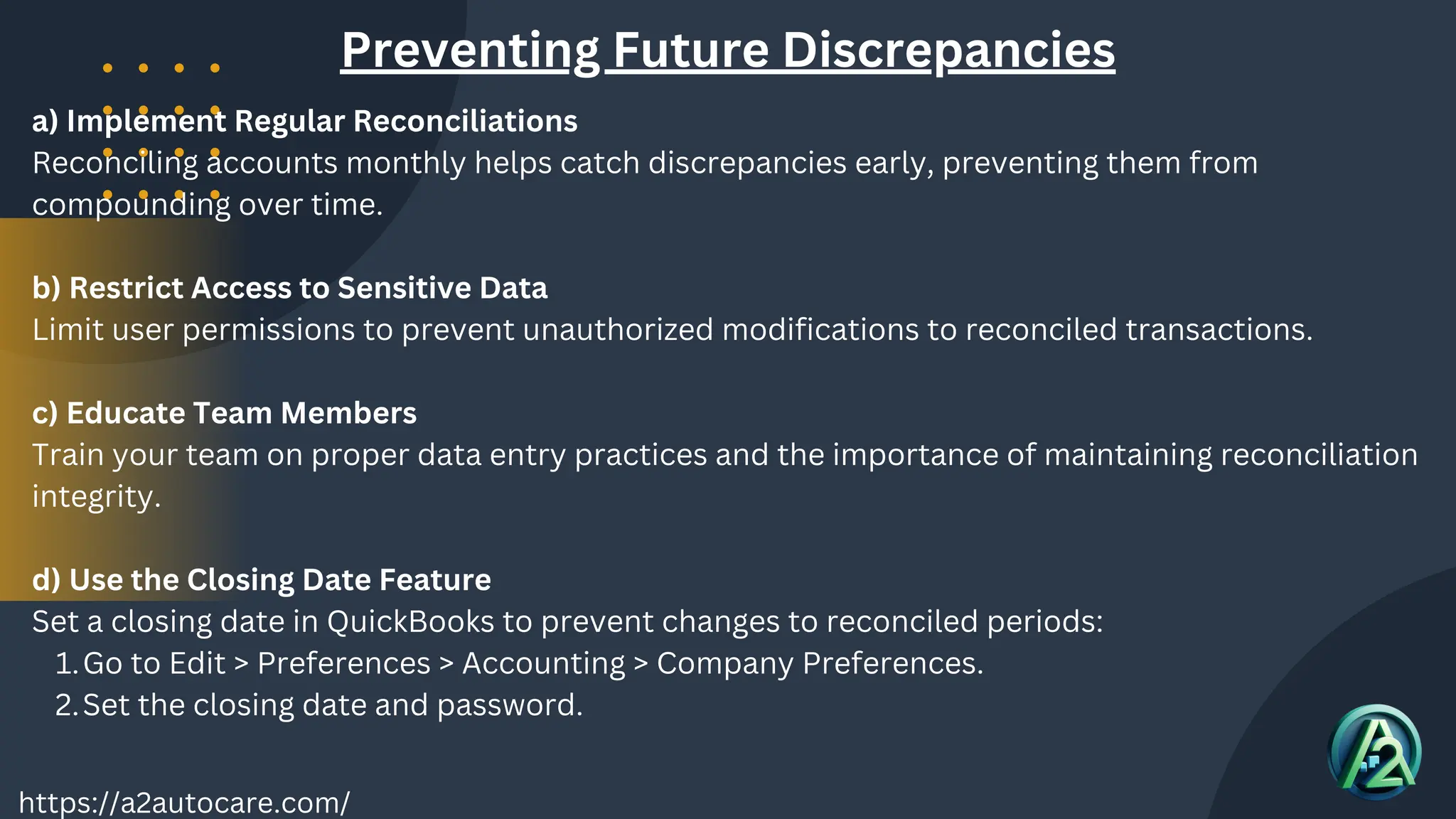 Preventing Future Discrepancies

a) Implement Regular Reconciliations
Reconciling accounts monthly helps catch discrepancies early, preventing them from compounding over time.

b) Restrict Access to Sensitive Data
Limit user permissions to prevent unauthorized modifications to reconciled transactions.

c) Educate Team Members
Train your team on proper data entry practices and the importance of maintaining reconciliation integrity.

d) Use the Closing Date Feature
Set a closing date in QuickBooks to prevent changes to reconciled periods:
1. Go to Edit > Preferences > Accounting > Company Preferences.
2. Set the closing date and password.

A2

https://a2autocare.com/